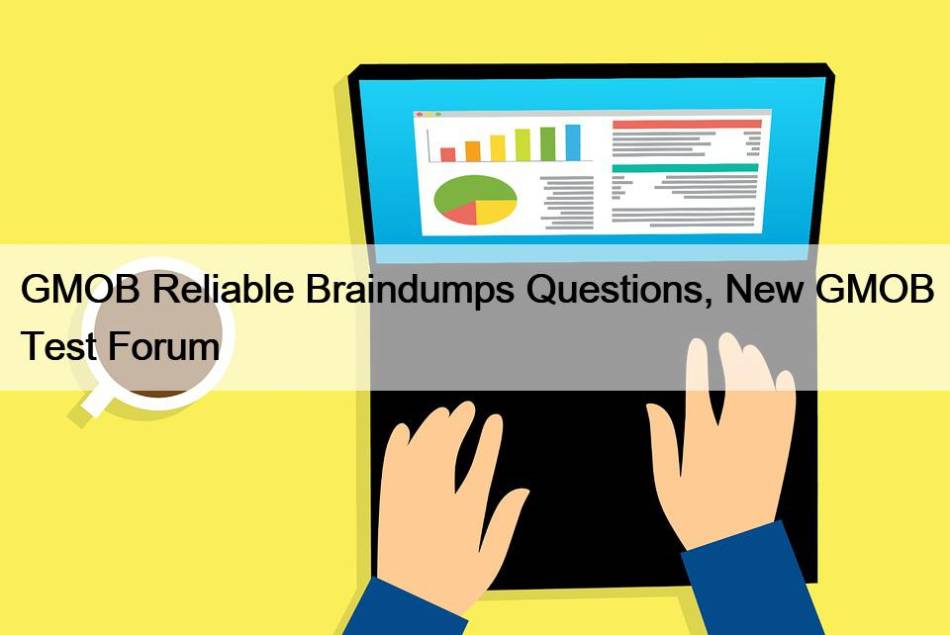 GMOB Reliable Braindumps Questions, New GMOB Test Forum